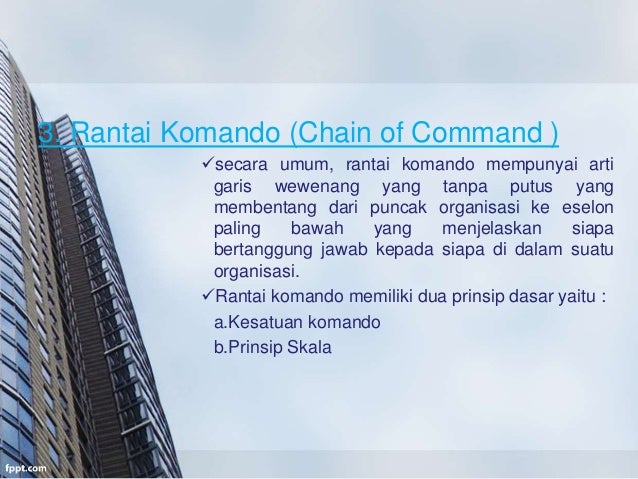 3. Rantai Komando (Chain of Command )

✓secara umum, rantai komando mempunyai arti garis wewenang yang tanpa putus yang membentang dari puncak organisasi ke eselon paling bawah yang menjelaskan siapa bertanggung jawab kepada siapa di dalam suatu organisasi.

✓Rantai komando memiliki dua prinsip dasar yaitu :

a.Kesatuan komando

b.Prinsip Skala

fppt.com